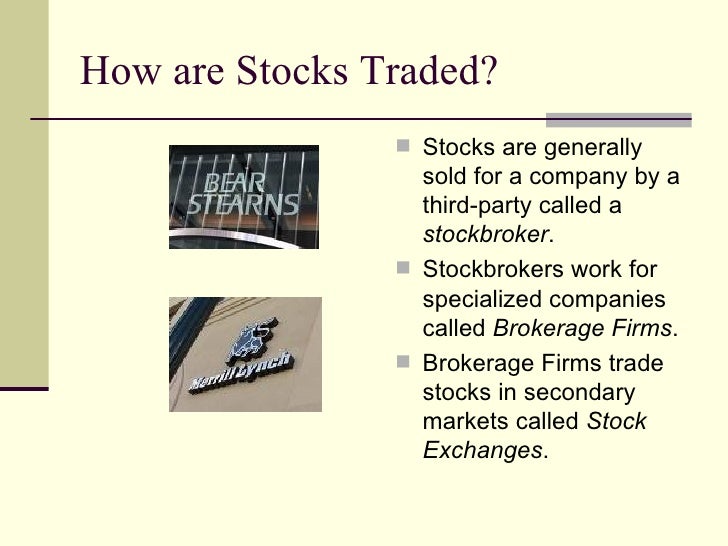 How are Stocks Traded?

BEAR STEARNS

Merrill Lynch

Stocks are generally sold for a company by a third-party called a stockbroker.

Stockbrokers work for specialized companies called Brokerage Firms.

Brokerage Firms trade stocks in secondary markets called Stock Exchanges.